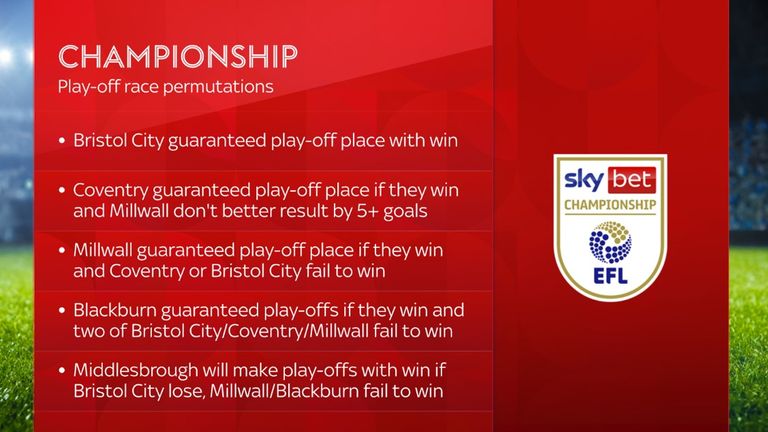 CHAMPIONSHIP
Play-off race permutations

• Bristol City guaranteed play-off place with win

• Coventry guaranteed play-off place if they win and Millwall don't better result by 5+ goals

• Millwall guaranteed play-off place if they win and Coventry or Bristol City fail to win

• Blackburn guaranteed play-offs if they win and two of Bristol City/Coventry/Millwall fail to win

• Middlesbrough will make play-offs with win if Bristol City lose, Millwall/Blackburn fail to win

sky bet
CHAMPIONSHIP
EFL